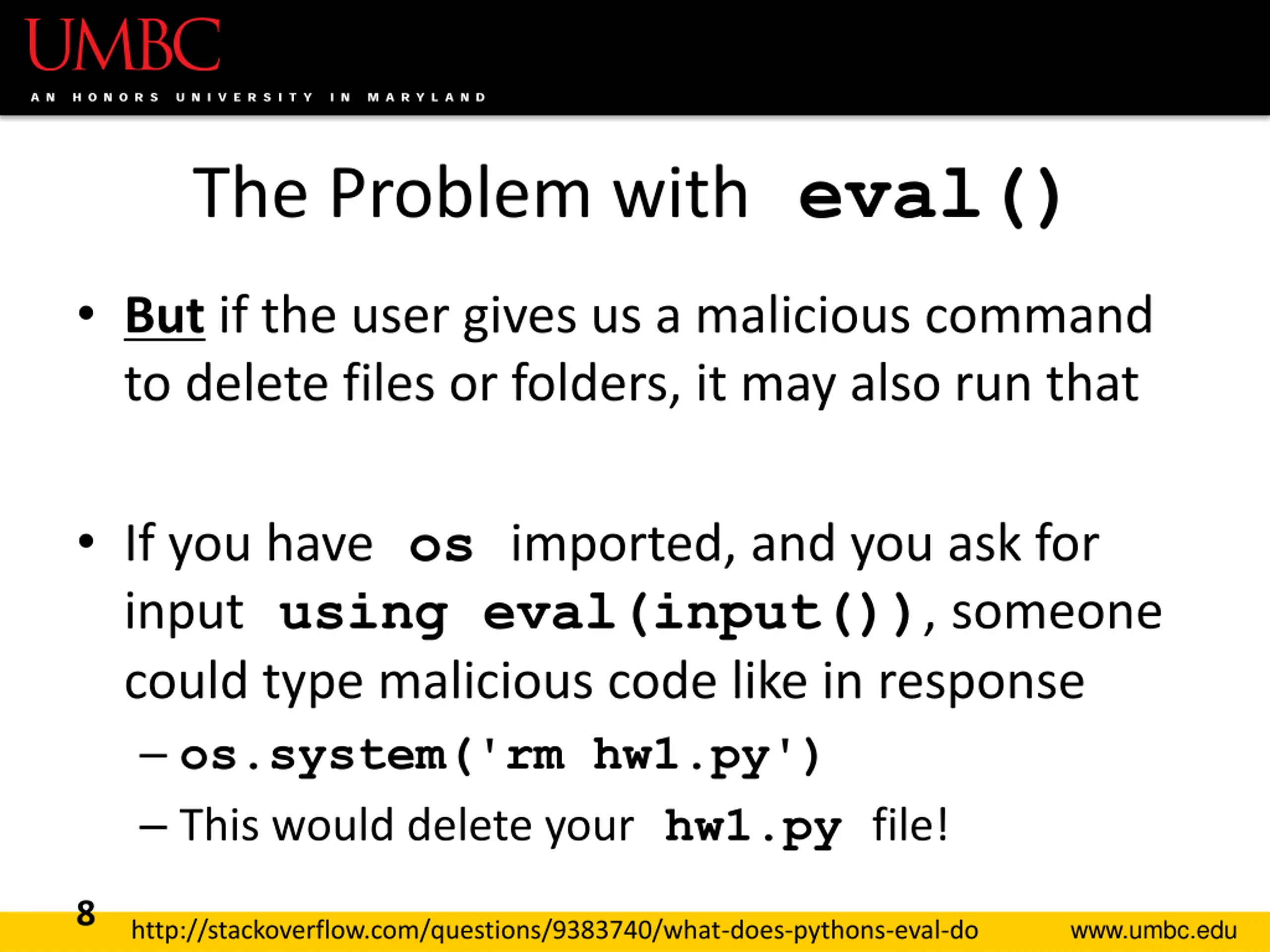 UMBC
AN HONORS UNIVERSITY IN MARYLAND

The Problem with eval()

• But if the user gives us a malicious command to delete files or folders, it may also run that

• If you have os imported, and you ask for input using eval(input()), someone could type malicious code like in response
– os.system('rm hw1.py')
– This would delete your hw1.py file!

8
http://stackoverflow.com/questions/9383740/what-does-pythons-eval-do
www.umbc.edu